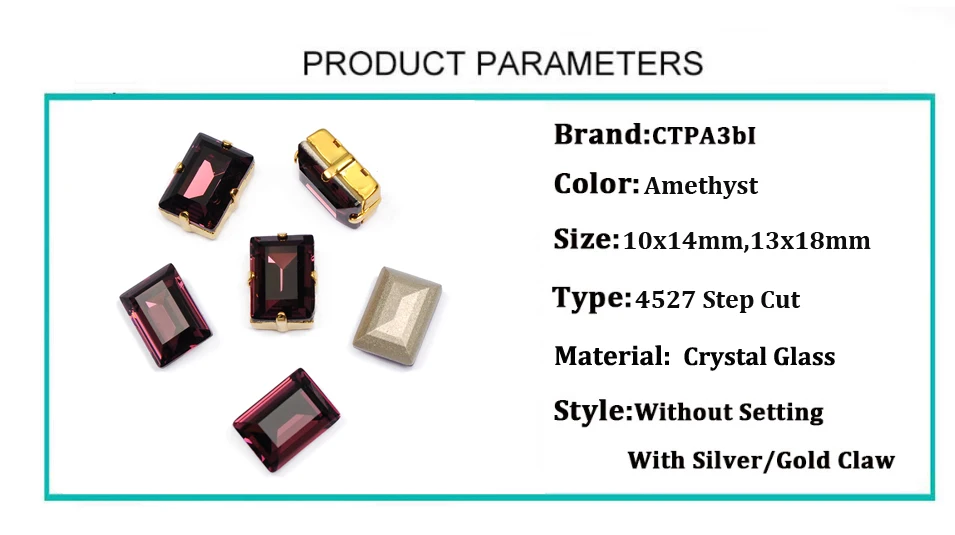 PRODUCT PARAMETERS

Brand:CTPA3bI

Color: Amethyst

Size:10x14mm,13x18mm

Type:4527 Step Cut

Material: Crystal Glass

Style:Without Setting

With Silver/Gold Claw